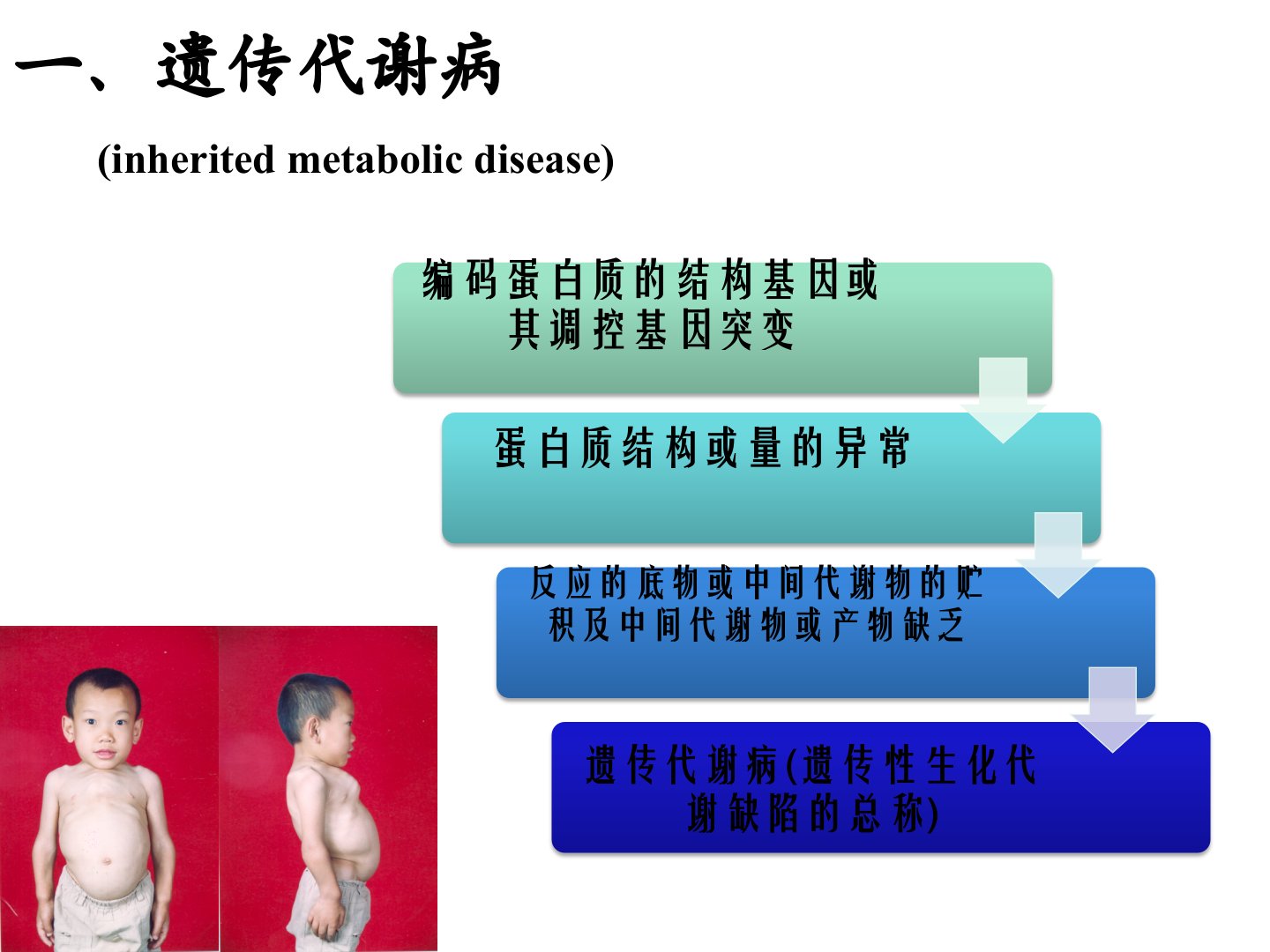 一、遗传代谢病

(inherited metabolic disease)

编码蛋白质的结构基因或其调控基因突变

蛋白质结构或量的异常

反应的底物或中间代谢物的贮积及中间代谢物或产物缺乏

遗传代谢病(遗传性生化代谢缺陷的总称)